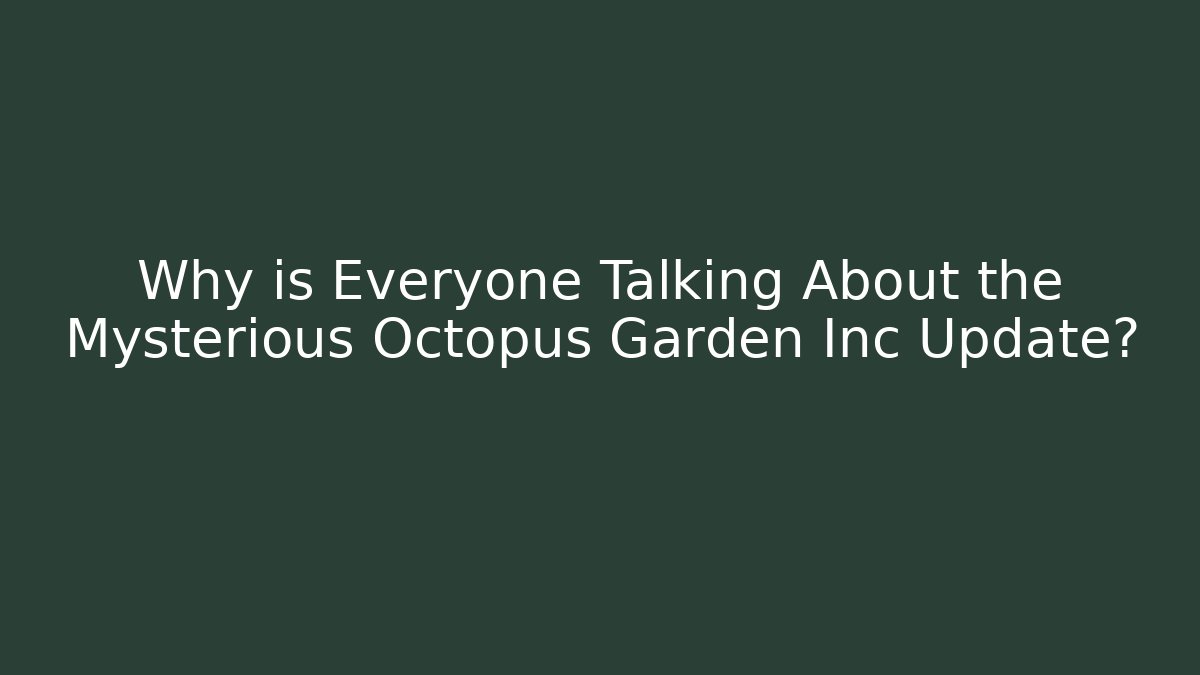 Why is Everyone Talking About the Mysterious Octopus Garden Inc Update?